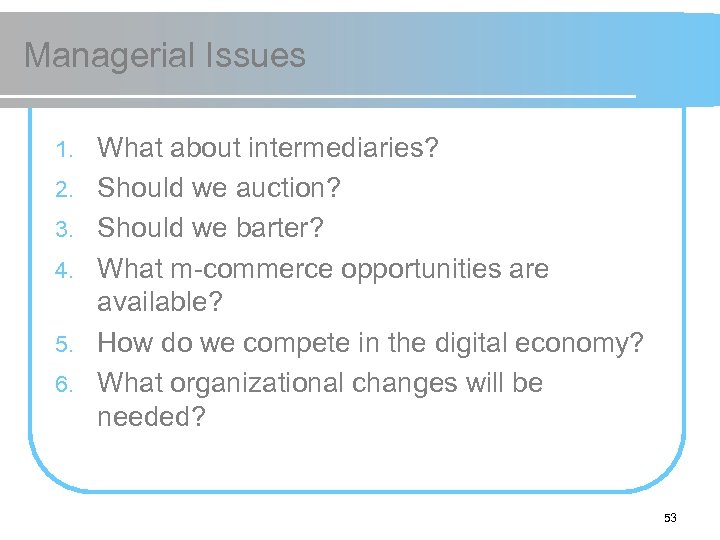 Managerial Issues

1. What about intermediaries?
2. Should we auction?
3. Should we barter?
4. What m-commerce opportunities are available?
5. How do we compete in the digital economy?
6. What organizational changes will be needed?

53